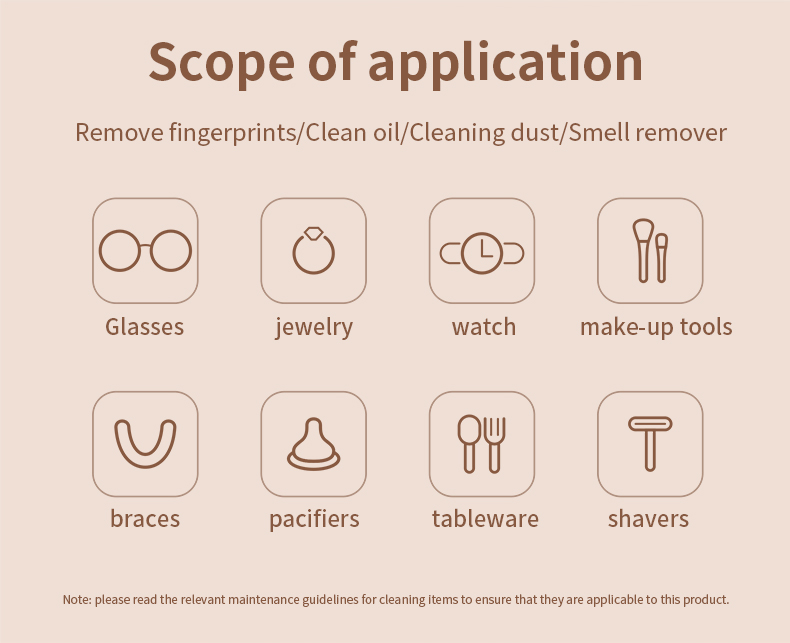 Scope of application

Remove fingerprints/Clean oil/Cleaning dust/Smell remover

Glasses

jewelry

watch

make-up tools

braces

pacifiers

tableware

shavers

Note: please read the relevant maintenance guidelines for cleaning items to ensure that they are applicable to this product.